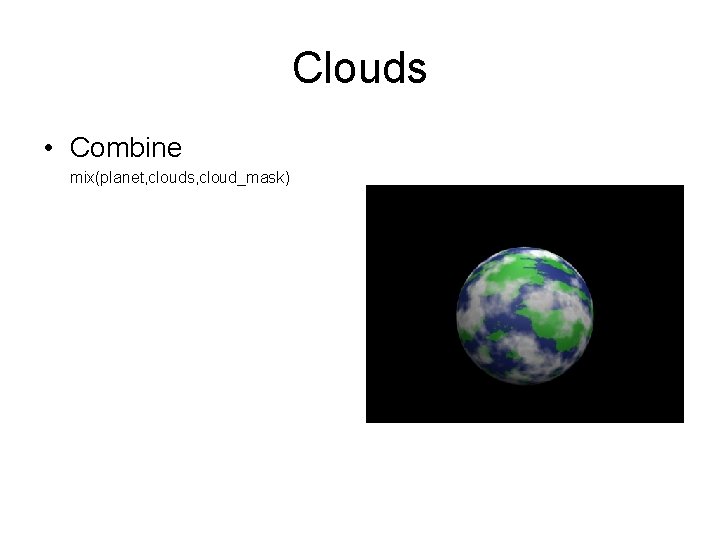 Clouds

• Combine

mix(planet,clouds,cloud_mask)